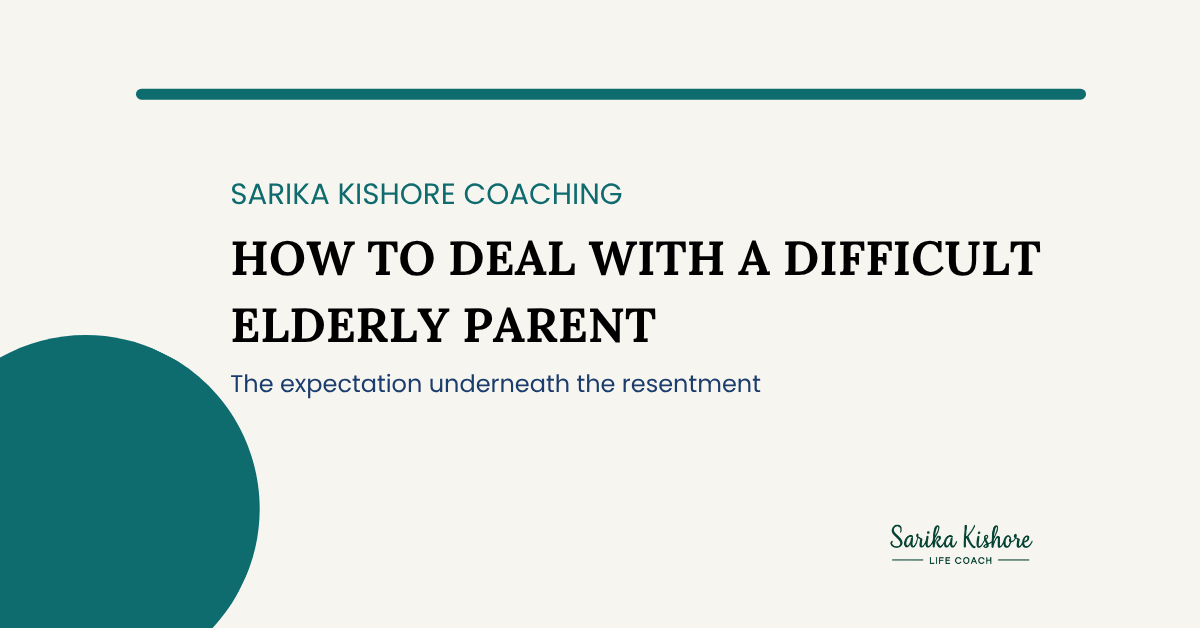 SARIKA KISHORE COACHING

HOW TO DEAL WITH A DIFFICULT ELDERLY PARENT

The expectation underneath the resentment

Sarika Kishore
LIFE COACH